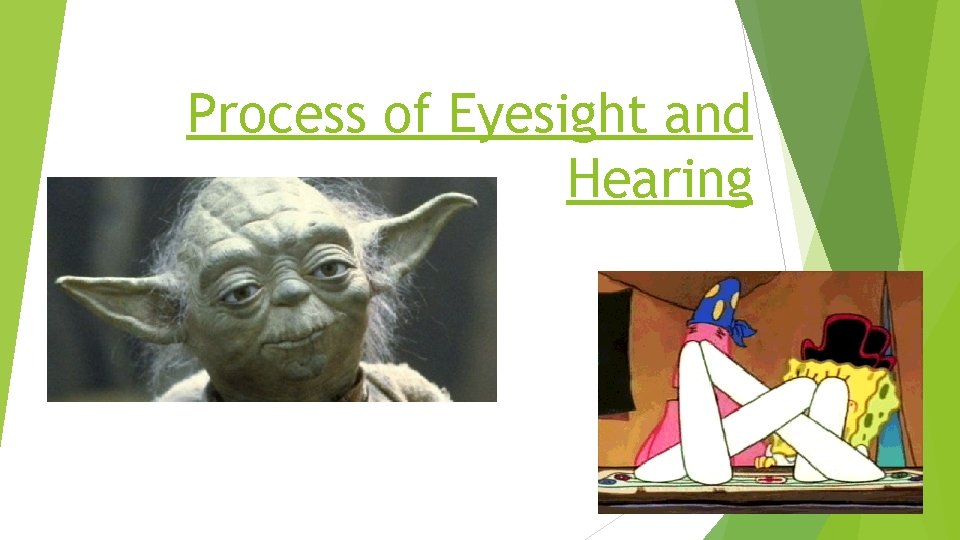 Process of Eyesight and Hearing